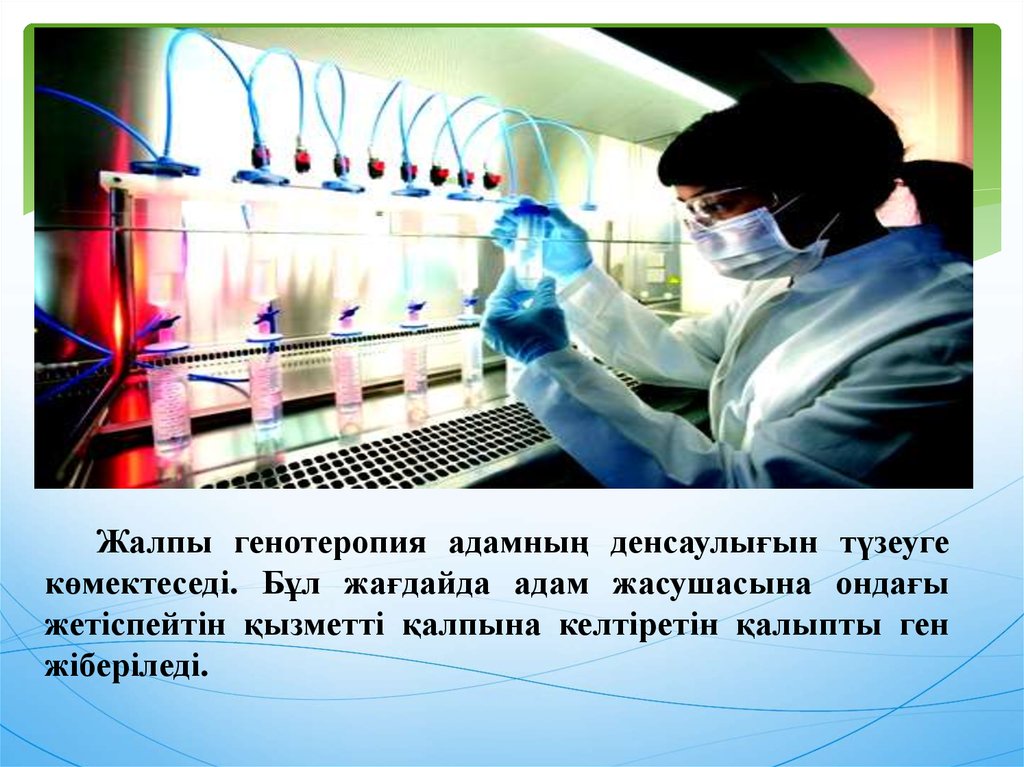 Жалпы генотеропия адамның денсаулығын түзеуге көмектеседі. Бұл жағдайда адам жасушасына ондағы жетіспейтін қызметті қалпына келтіретін қалыпты ген жіберіледі.